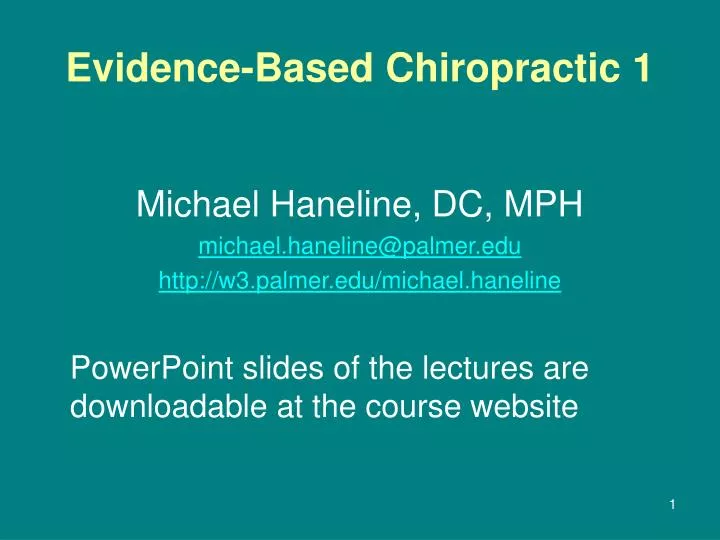 Evidence-Based Chiropractic 1

Michael Haneline, DC, MPH

michael.haneline@palmer.edu

http://w3.palmer.edu/michael.haneline

PowerPoint slides of the lectures are downloadable at the course website

1